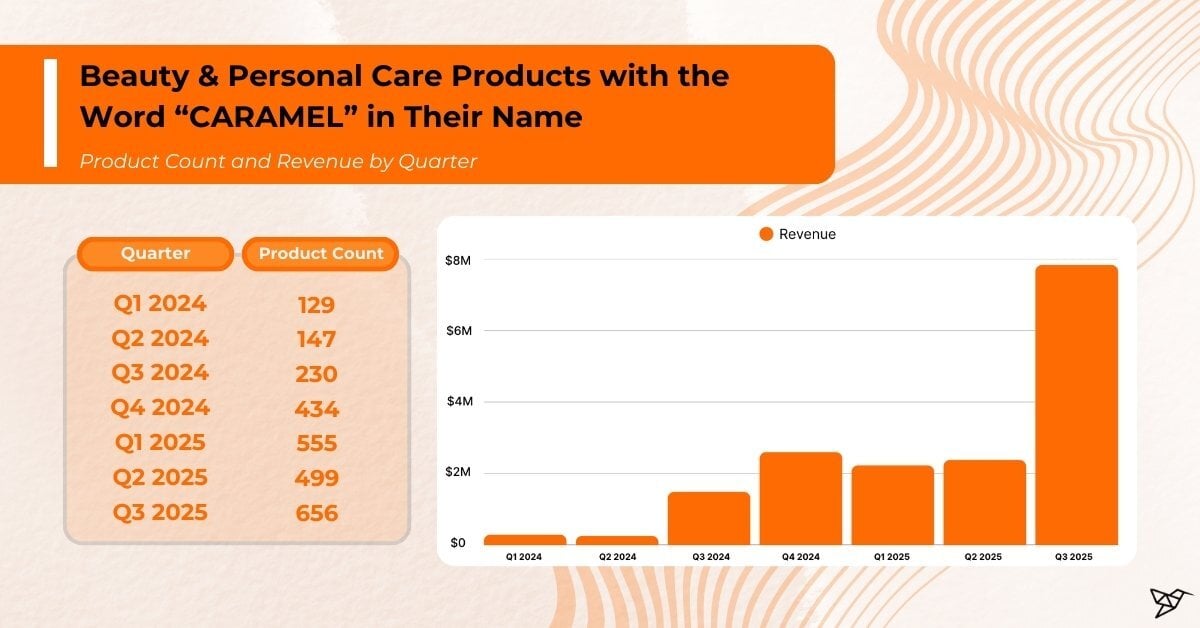 Beauty & Personal Care Products with the Word “CARAMEL” in Their Name

Product Count and Revenue by Quarter

| Quarter | Product Count |
|---|---|
| Q1 2024 | 129 |
| Q2 2024 | 147 |
| Q3 2024 | 230 |
| Q4 2024 | 434 |
| Q1 2025 | 555 |
| Q2 2025 | 499 |
| Q3 2025 | 656 |

Revenue

$8M
$6M
$4M
$2M
$0

Q1 2024
Q2 2024
Q3 2024
Q4 2024
Q1 2025
Q2 2025
Q3 2025